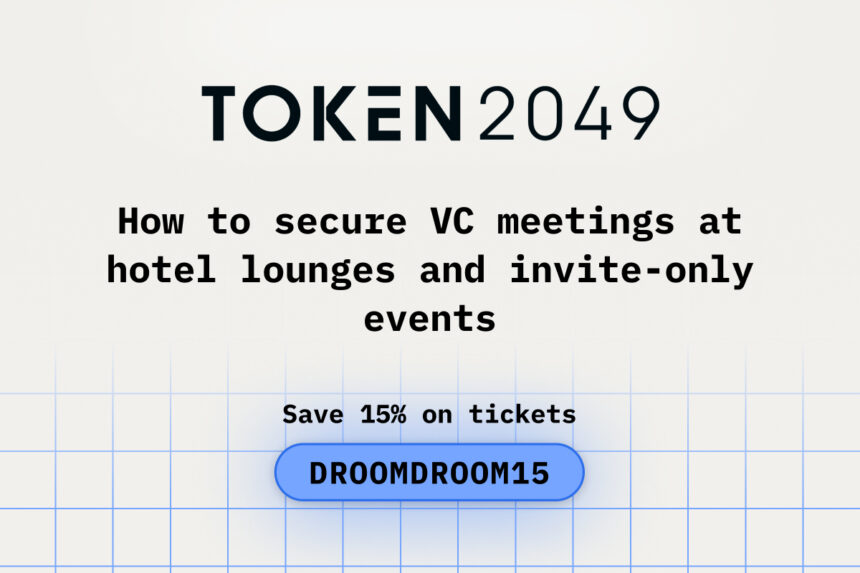 TOKEN2049

How to secure VC meetings at hotel lounges and invite-only events

Save 15% on tickets

DROOMDROOM15